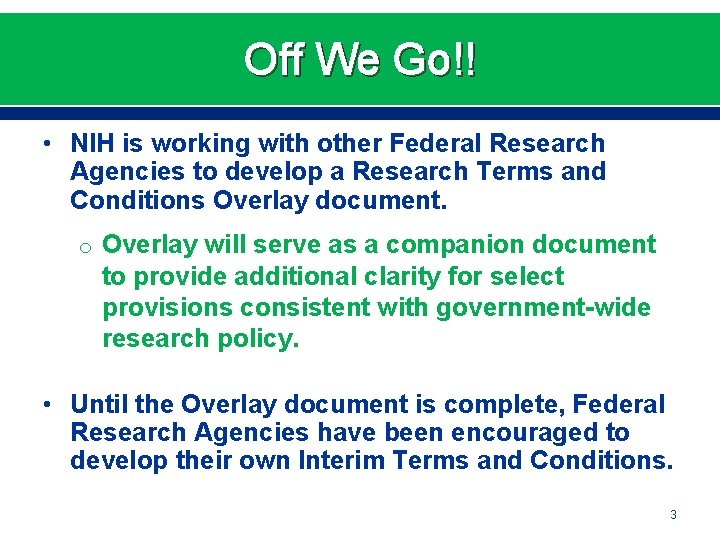 Off We Go!!

• NIH is working with other Federal Research Agencies to develop a Research Terms and Conditions Overlay document.

o Overlay will serve as a companion document to provide additional clarity for select provisions consistent with government-wide research policy.

• Until the Overlay document is complete, Federal Research Agencies have been encouraged to develop their own Interim Terms and Conditions.

3